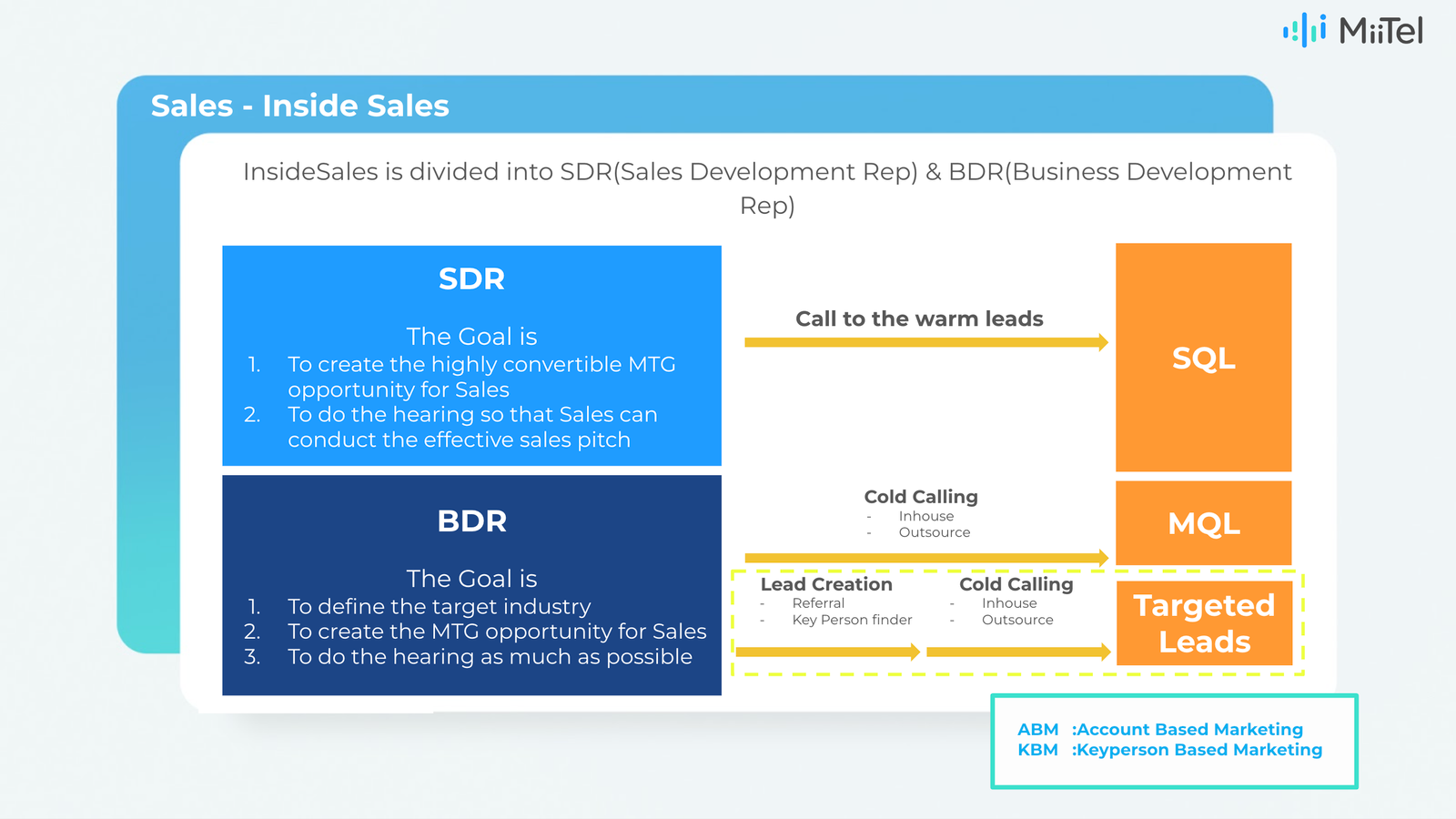 MiiTel

Sales - Inside Sales

InsideSales is divided into SDR(Sales Development Rep) & BDR(Business Development Rep)

SDR

The Goal is
1. To create the highly convertible MTG opportunity for Sales
2. To do the hearing so that Sales can conduct the effective sales pitch

Call to the warm leads

SQL

BDR

The Goal is
1. To define the target industry
2. To create the MTG opportunity for Sales
3. To do the hearing as much as possible

Cold Calling
- Inhouse
- Outsource

MQL

Lead Creation
- Referral
- Key Person finder

Cold Calling
- Inhouse
- Outsource

Targeted Leads

ABM :Account Based Marketing
KBM :Keyperson Based Marketing